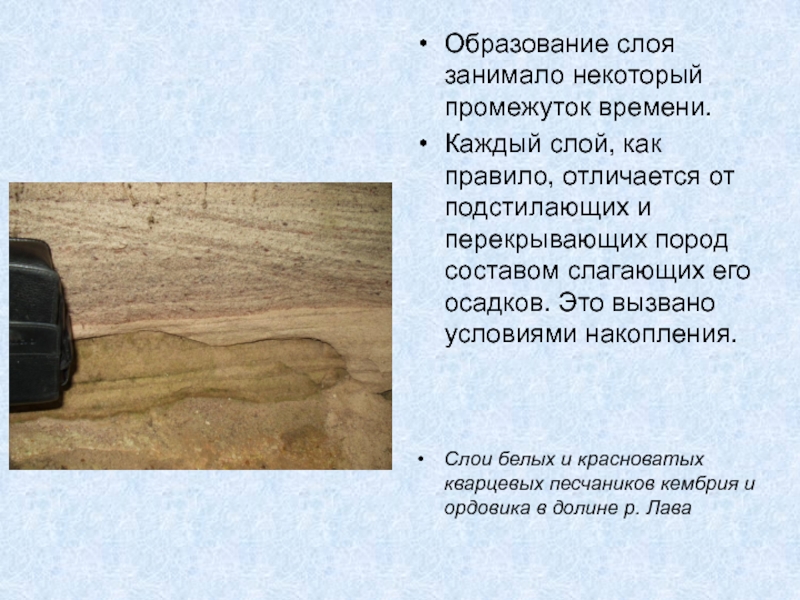 • Образование слоя занимало некоторый промежуток времени.

• Каждый слой, как правило, отличается от подстилающих и перекрывающих пород составом слагающих его осадков. Это вызвано условиями накопления.

• Слои белых и красноватых кварцевых песчаников кембрия и ордовика в долине р. Лава